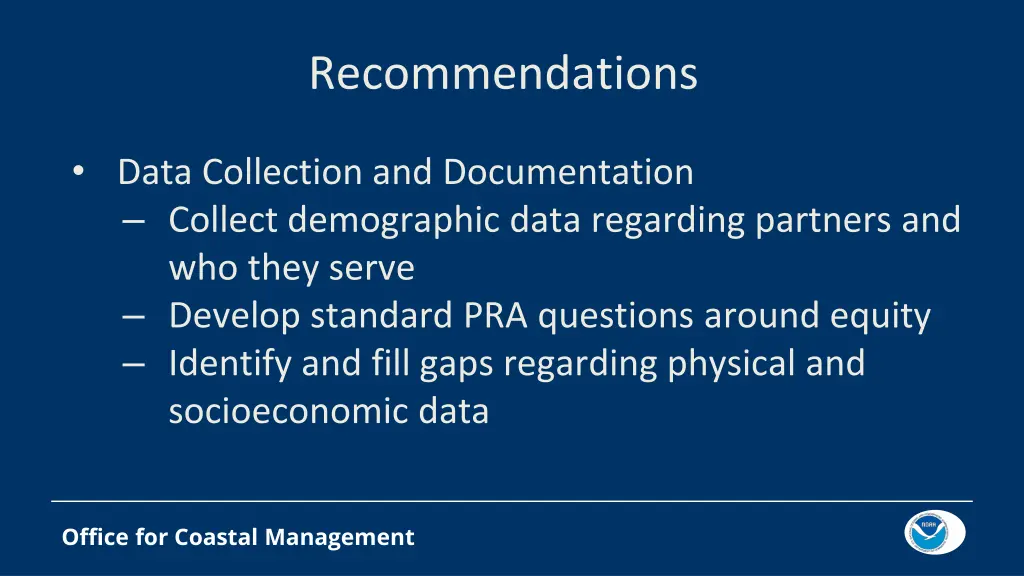 Recommendations

• Data Collection and Documentation
– Collect demographic data regarding partners and who they serve
– Develop standard PRA questions around equity
– Identify and fill gaps regarding physical and socioeconomic data

Office for Coastal Management

NOAA